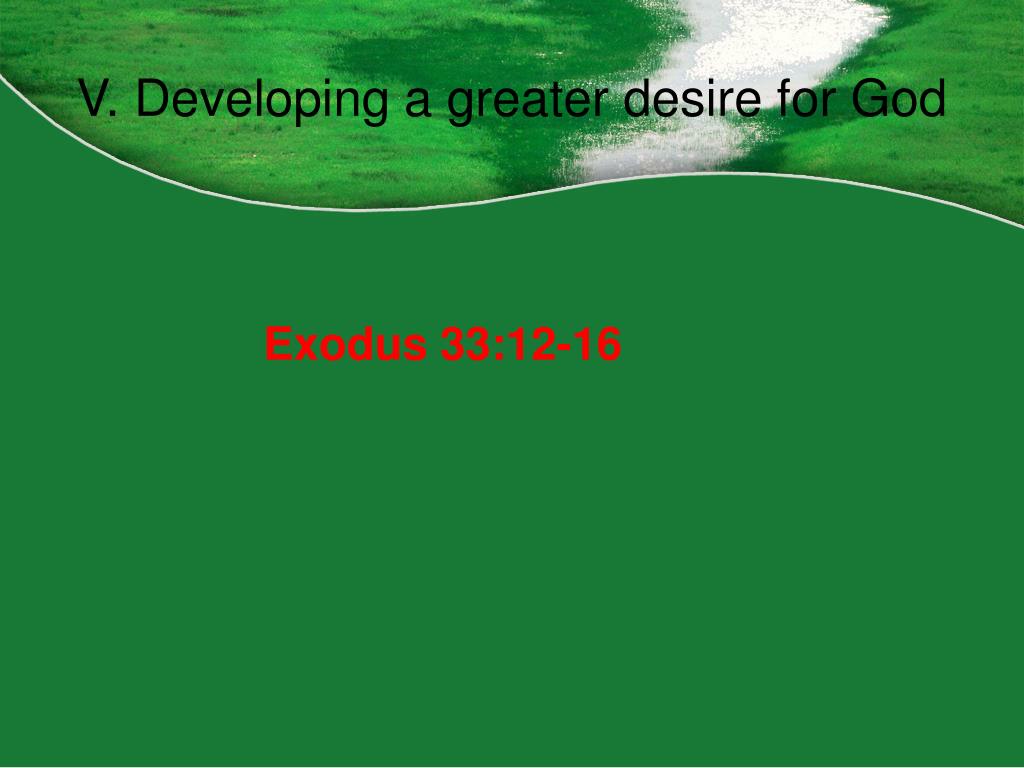 V. Developing a greater desire for God

Exodus 33:12-16